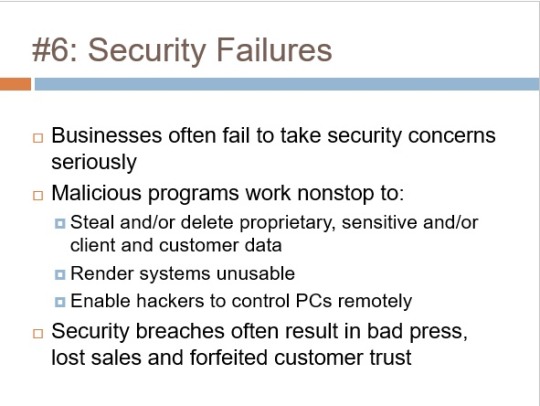 #6: Security Failures

Businesses often fail to take security concerns seriously

Malicious programs work nonstop to:

Steal and/or delete proprietary, sensitive and/or client and customer data

Render systems unusable

Enable hackers to control PCs remotely

Security breaches often result in bad press, lost sales and forfeited customer trust